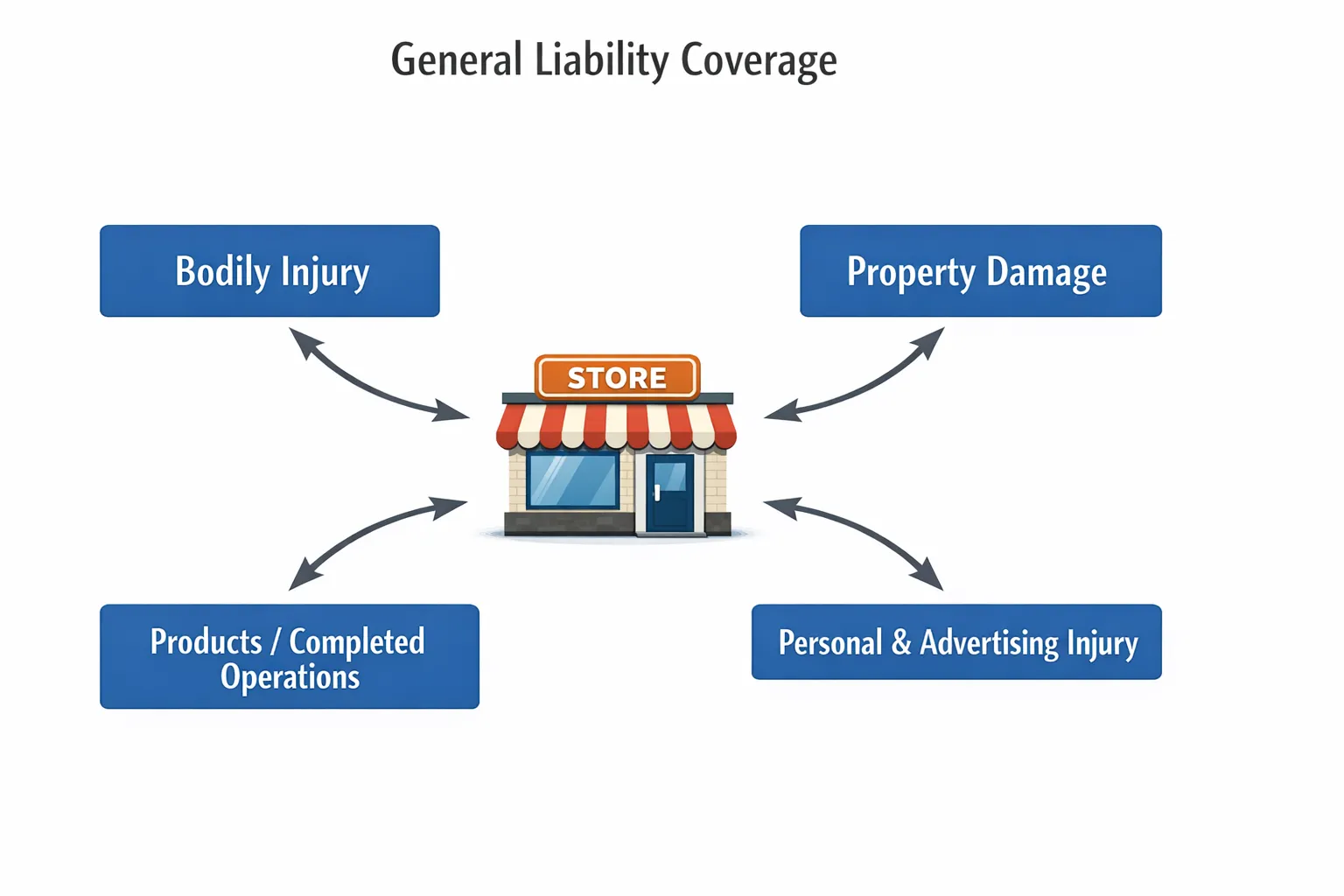 General Liability Coverage

Bodily Injury

Property Damage

STORE

Products / Completed Operations

Personal & Advertising Injury